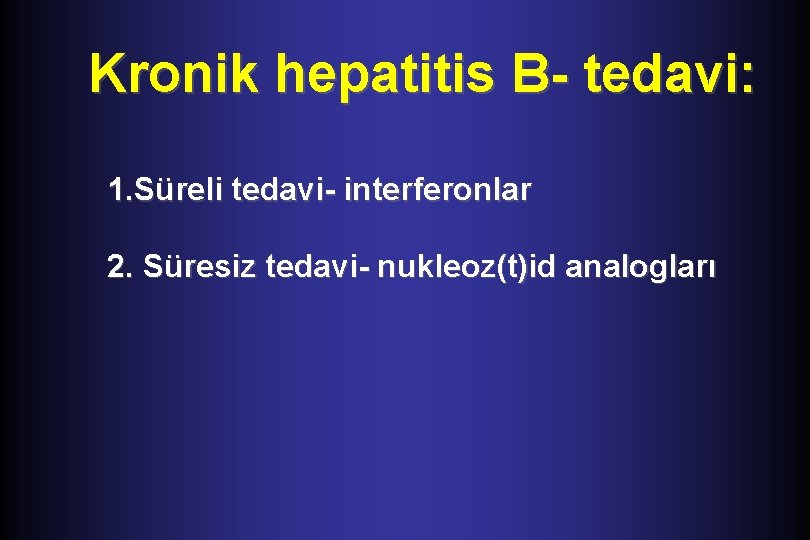 Kronik hepatitis B- tedavi:

1.Süreli tedavi- interferonlar

2. Süresiz tedavi- nukleoz(t)id analogları